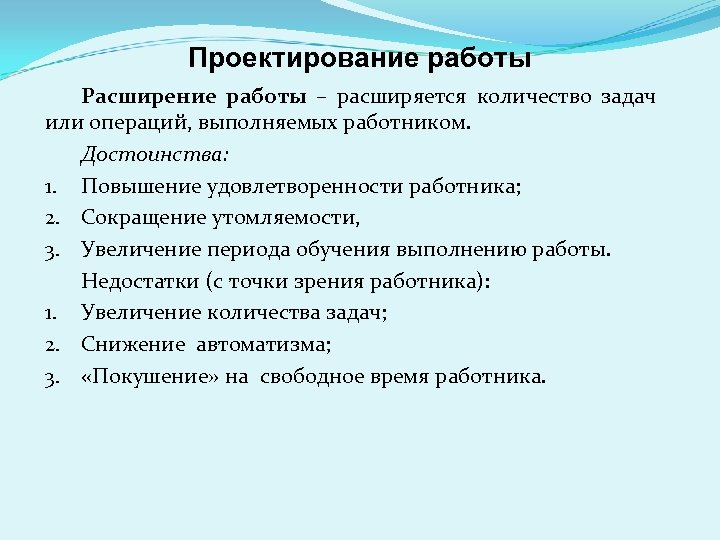 Проектирование работы

Расширение работы – расширяется количество задач или операций, выполняемых работником.

Достоинства:

1. Повышение удовлетворенности работника;
2. Сокращение утомляемости,
3. Увеличение периода обучения выполнению работы.

Недостатки (с точки зрения работника):

1. Увеличение количества задач;
2. Снижение автоматизма;
3. «Покушение» на свободное время работника.